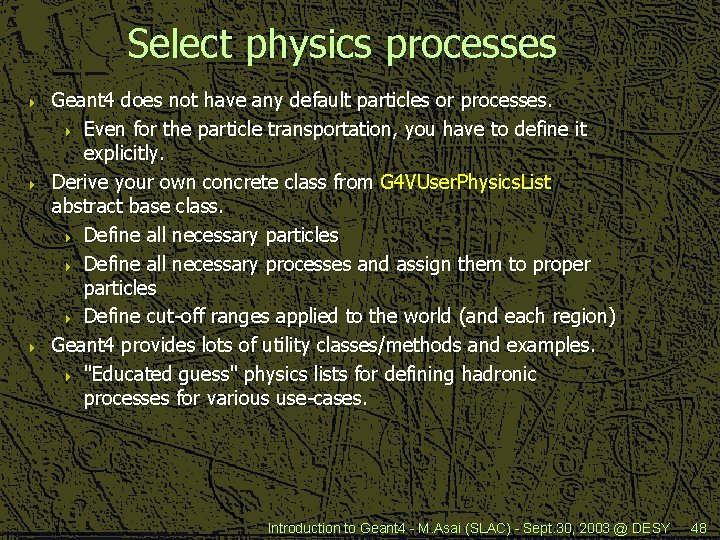 Select physics processes

Geant4 does not have any default particles or processes.

Even for the particle transportation, you have to define it explicitly.

Derive your own concrete class from G4VUserPhysicsList abstract base class.

Define all necessary particles

Define all necessary processes and assign them to proper particles

Define cut-off ranges applied to the world (and each region)

Geant4 provides lots of utility classes/methods and examples.

"Educated guess" physics lists for defining hadronic processes for various use-cases.

Introduction to Geant4 - M.Asai (SLAC) - Sept.30, 2003 @ DESY 48